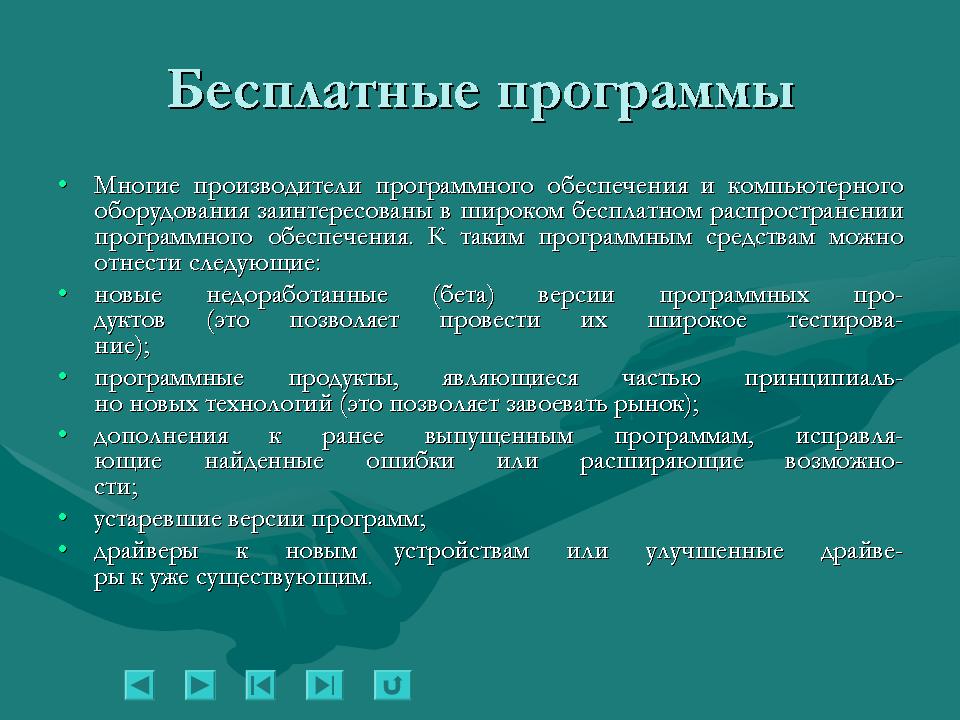 Бесплатные программы

• Многие производители программного обеспечения и компьютерного оборудования заинтересованы в широком бесплатном распространении программного обеспечения. К таким программным средствам можно отнести следующие:
• новые недоработанные (бета) версии программных продуктов (это позволяет провести их широкое тестирование);
• программные продукты, являющиеся частью принципиально новых технологий (это позволяет завоевать рынок);
• дополнения к ранее выпущенным программам, исправляющие найденные ошибки или расширяющие возможности;
• устаревшие версии программ;
• драйверы к новым устройствам или улучшенные драйверы к уже существующим.